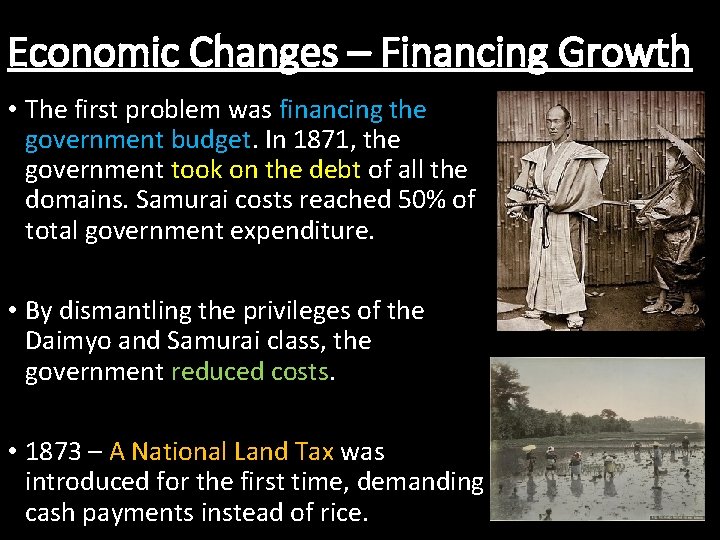 Economic Changes – Financing Growth

• The first problem was financing the government budget. In 1871, the government took on the debt of all the domains. Samurai costs reached 50% of total government expenditure.

• By dismantling the privileges of the Daimyo and Samurai class, the government reduced costs.

• 1873 – A National Land Tax was introduced for the first time, demanding cash payments instead of rice.